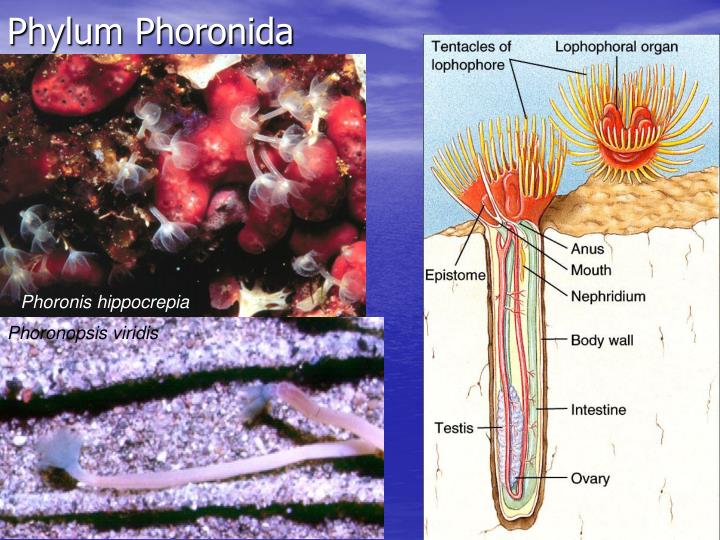 Phylum Phoronida

Phoronis hippocrepia

Phoronopsis viridis

Tentacles of lophophore

Lophophoral organ

Anus

Mouth

Epistome

Nephridium

Body wall

Intestine

Testis

Ovary